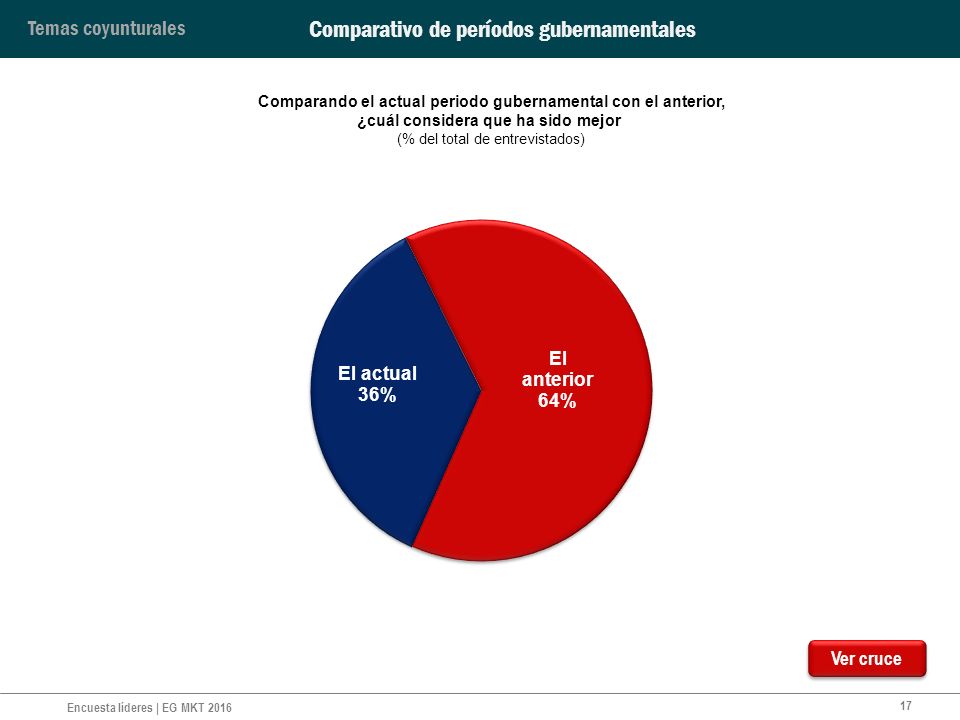 Temas coyunturales

Comparativo de períodos gubernamentales

Comparando el actual periodo gubernamental con el anterior, ¿cuál considera que ha sido mejor
(% del total de entrevistados)

El actual
36%

El anterior
64%

Ver cruce

Encuesta líderes | EG MKT 2016

17